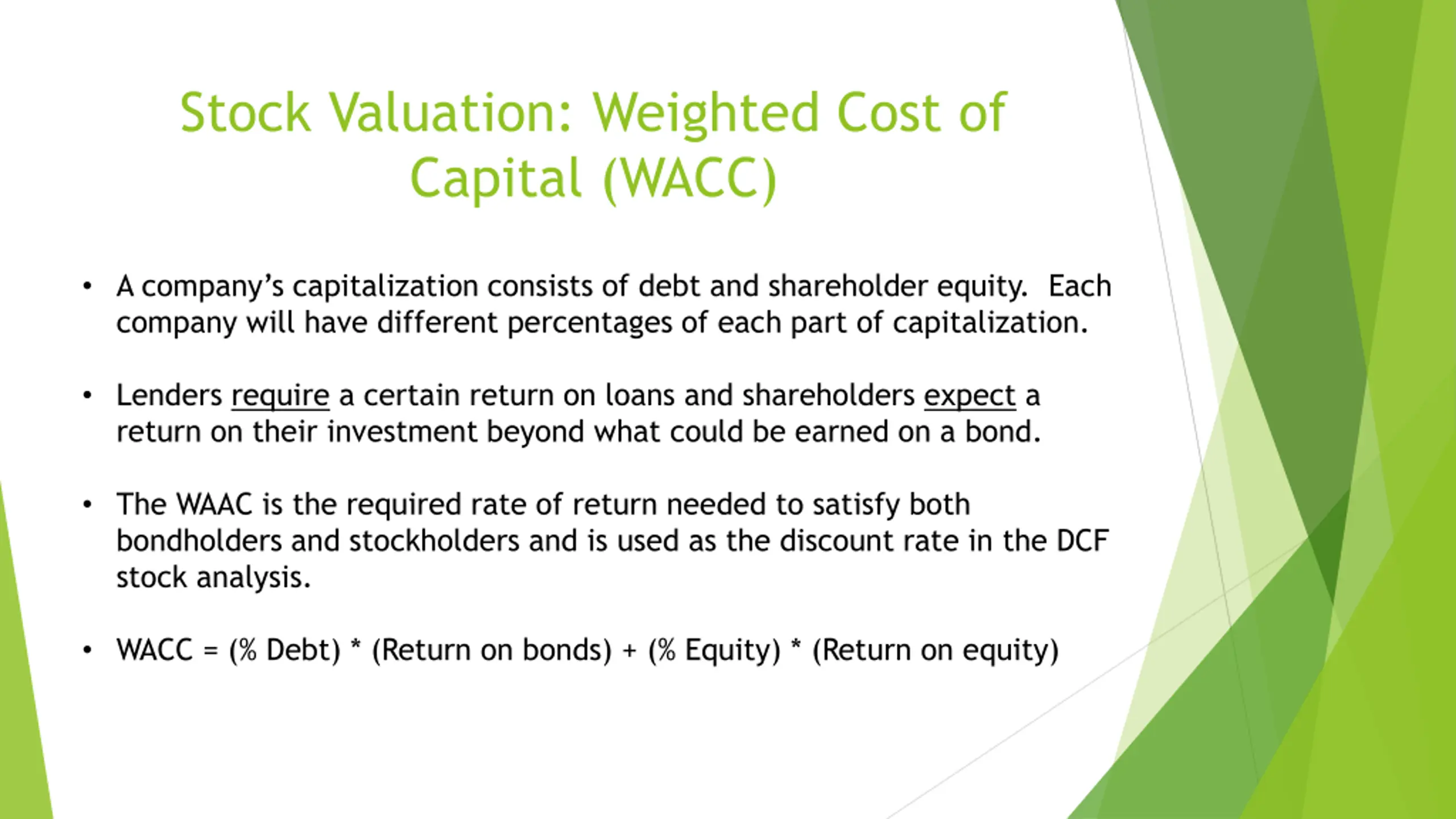 Stock Valuation: Weighted Cost of Capital (WACC)

• A company's capitalization consists of debt and shareholder equity. Each company will have different percentages of each part of capitalization.

• Lenders require a certain return on loans and shareholders expect a return on their investment beyond what could be earned on a bond.

• The WAAC is the required rate of return needed to satisfy both bondholders and stockholders and is used as the discount rate in the DCF stock analysis.

• WACC = (% Debt) * (Return on bonds) + (% Equity) * (Return on equity)